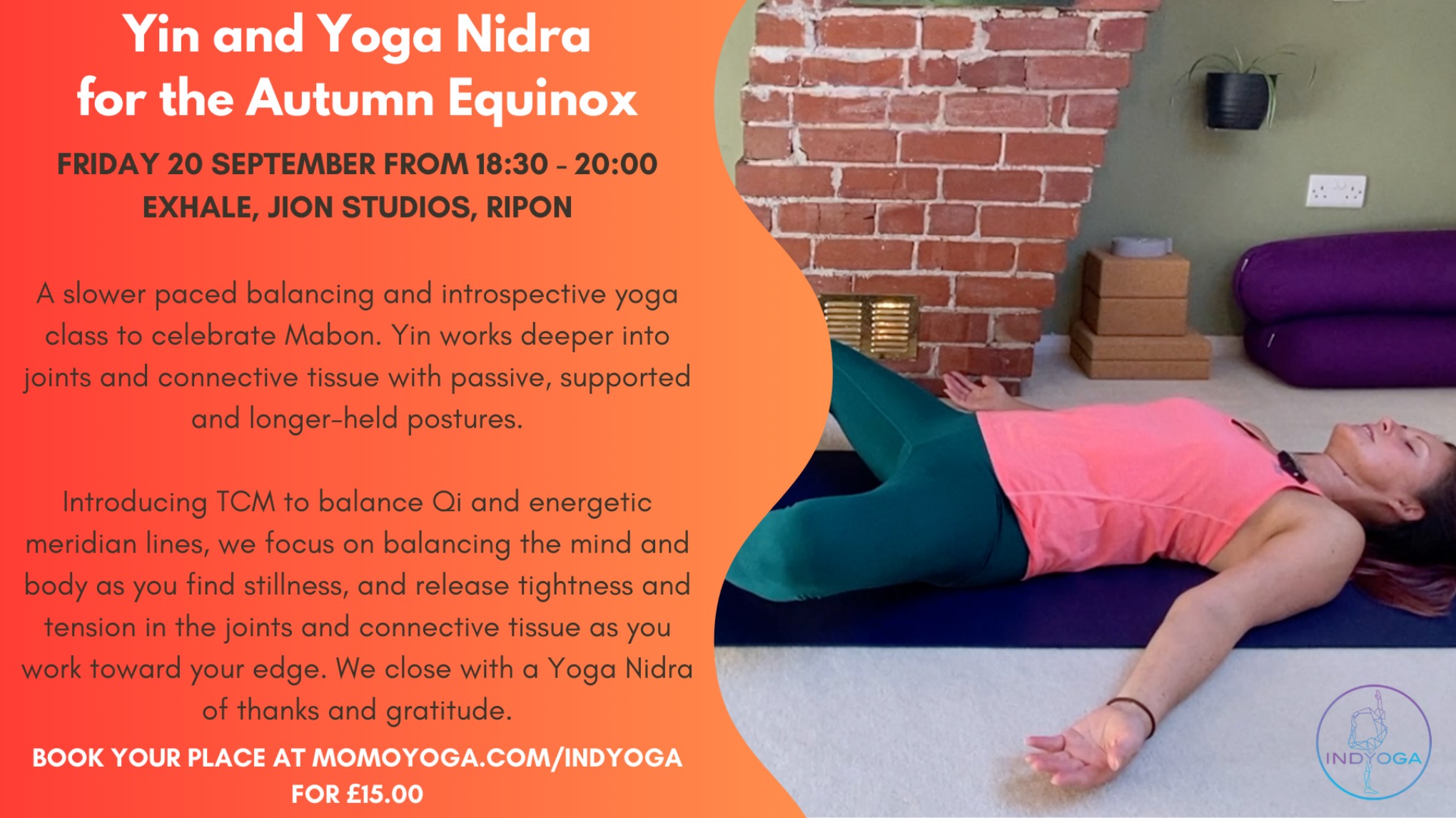 Yin and Yoga Nidra for the Autumn Equinox

FRIDAY 20 SEPTEMBER FROM 18:30 - 20:00
EXHALE, JION STUDIOS, RIPON

A slower paced balancing and introspective yoga class to celebrate Mabon. Yin works deeper into joints and connective tissue with passive, supported and longer-held postures.

Introducing TCM to balance Qi and energetic meridian lines, we focus on balancing the mind and body as you find stillness, and release tightness and tension in the joints and connective tissue as you work toward your edge. We close with a Yoga Nidra of thanks and gratitude.

BOOK YOUR PLACE AT MOMOYOGA.COM/INDYOGA FOR £15.00

INDYOGA